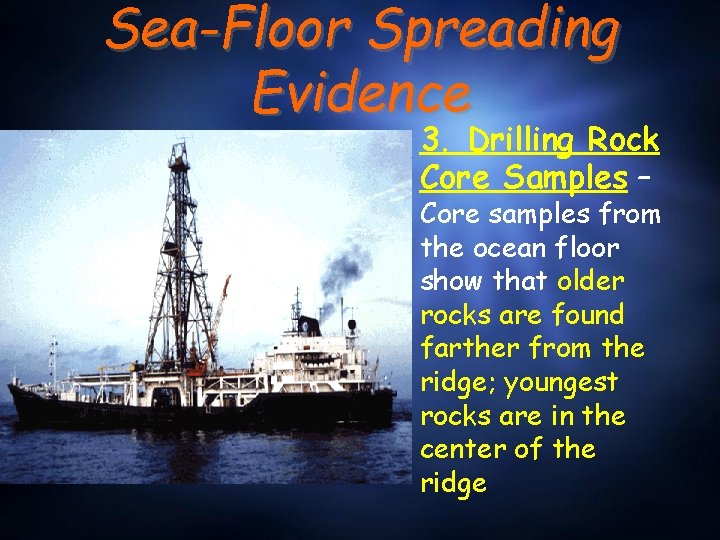 Sea-Floor Spreading Evidence

3. Drilling Rock Core Samples – Core samples from the ocean floor show that older rocks are found farther from the ridge; youngest rocks are in the center of the ridge